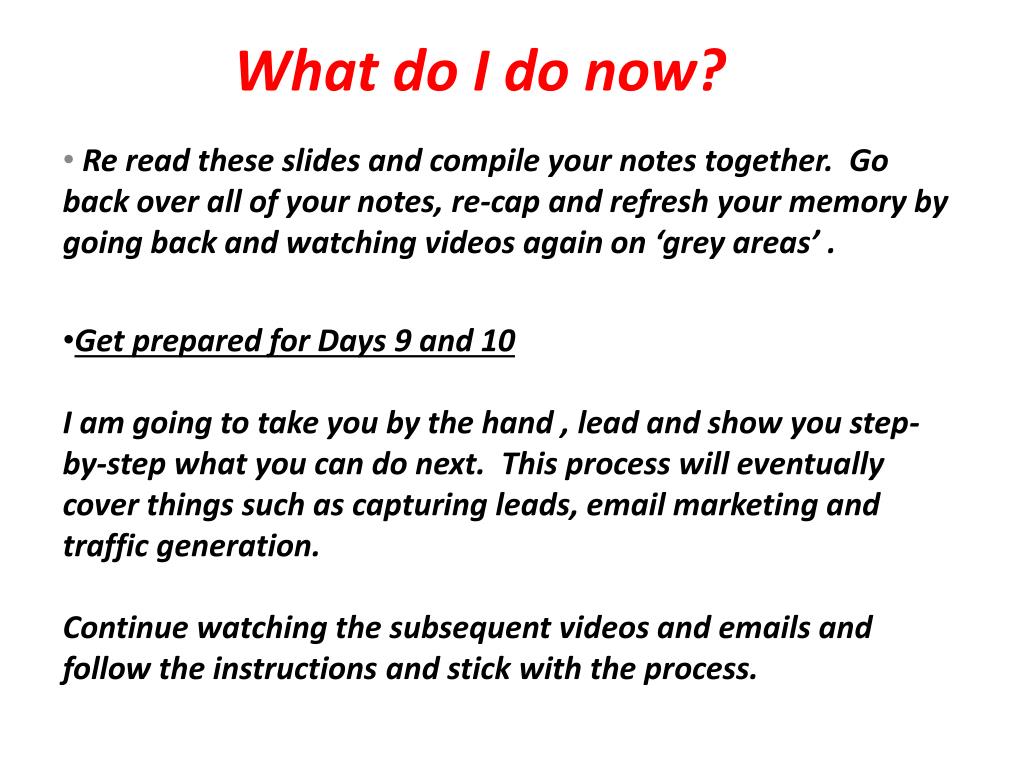 What do I do now?

• Re read these slides and compile your notes together. Go back over all of your notes, re-cap and refresh your memory by going back and watching videos again on ‘grey areas’ .

•Get prepared for Days 9 and 10

I am going to take you by the hand , lead and show you step-by-step what you can do next. This process will eventually cover things such as capturing leads, email marketing and traffic generation.

Continue watching the subsequent videos and emails and follow the instructions and stick with the process.